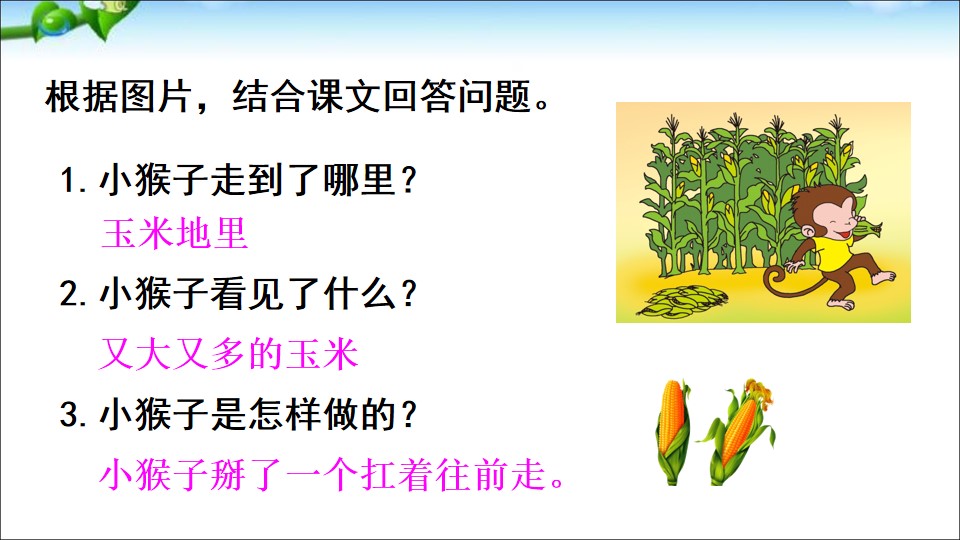 根据图片，结合课文回答问题。

1. 小猴子走到了哪里？

玉米地里

2. 小猴子看见了什么？

又大又多的玉米

3. 小猴子是怎样做的？

小猴子掰了一个扛着往前走。